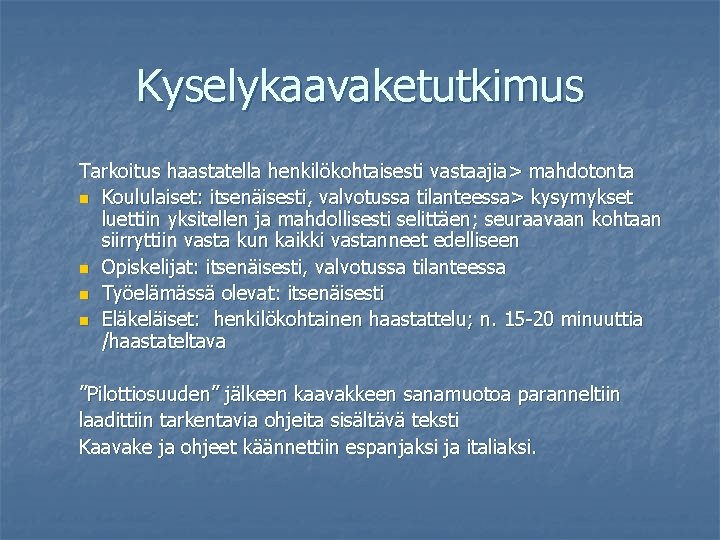 Kyselykaavaketutkimus

Tarkoitus haastatella henkilökohtaisesti vastaajia> mahdotonta

- Koululaiset: itsenäisesti, valvotussa tilanteessa> kysymykset luettiin yksitellen ja mahdollisesti selittäen; seuraavaan kohtaan siirryttiin vasta kun kaikki vastanneet edelliseen
- Opiskelijat: itsenäisesti, valvotussa tilanteessa
- Työelämässä olevat: itsenäisesti
- Eläkeläiset: henkilökohtainen haastattelu; n. 15-20 minuuttia /haastateltava

”Pilottiosuuden” jälkeen kaavakkeen sanamuotoa paranneltiin laadittiin tarkentavia ohjeita sisältävä teksti
Kaavake ja ohjeet käännettiin espanjaksi ja italiaksi.